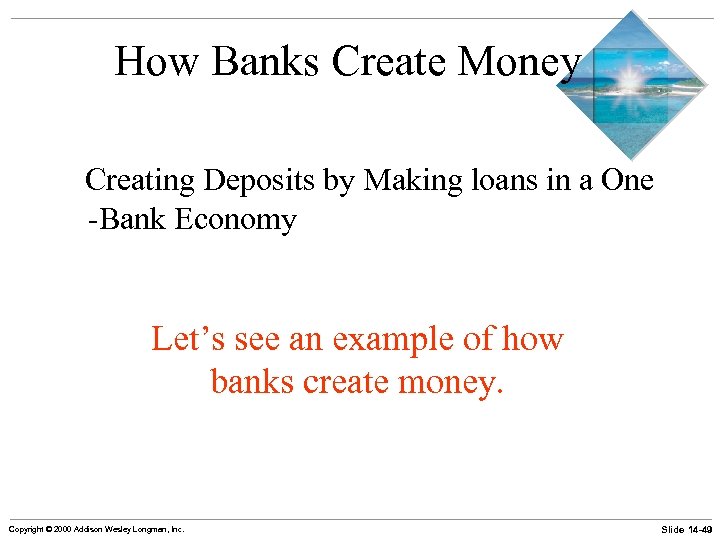 How Banks Create Money

Creating Deposits by Making loans in a One -Bank Economy

Let’s see an example of how banks create money.

Copyright © 2000 Addison Wesley Longman, Inc.

Slide 14-49